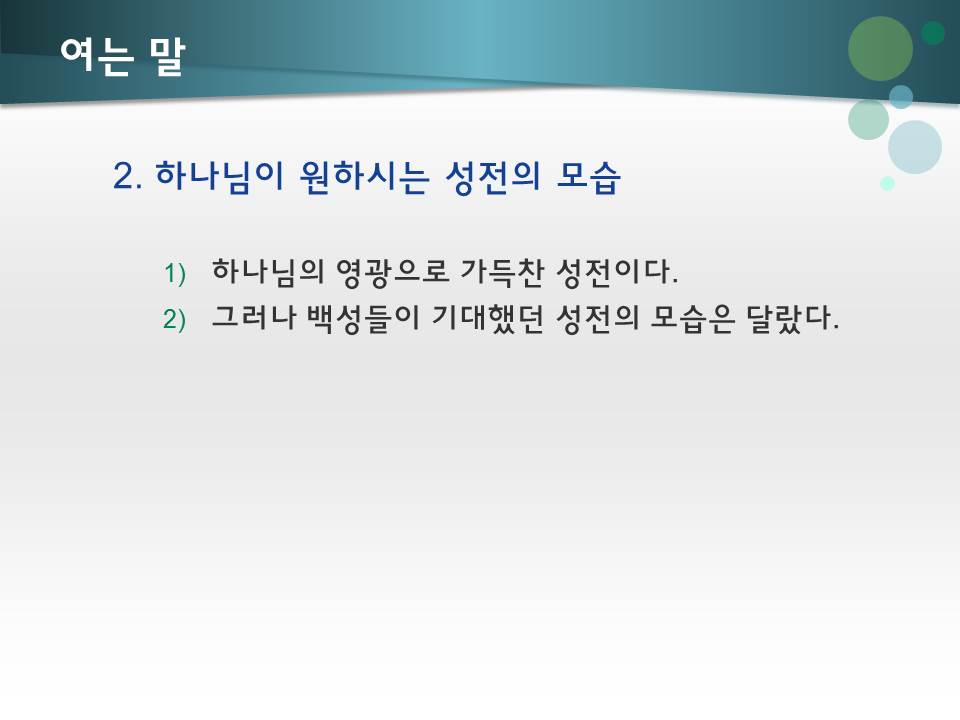 여는 말

2. 하나님이 원하시는 성전의 모습

1) 하나님의 영광으로 가득찬 성전이다.
2) 그러나 백성들이 기대했던 성전의 모습은 달랐다.